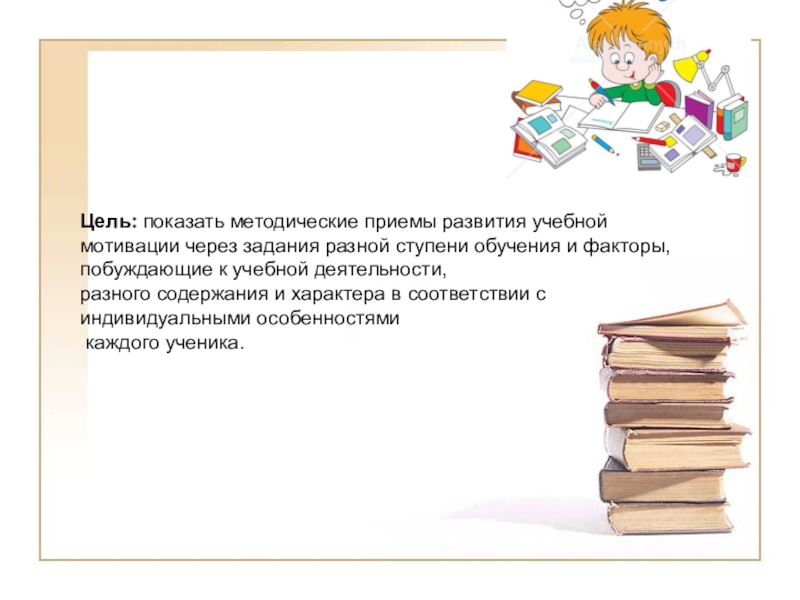 Цель: показать методические приемы развития учебной мотивации через задания разной ступени обучения и факторы, побуждающие к учебной деятельности,
разного содержания и характера в соответствии с индивидуальными особенностями
каждого ученика.